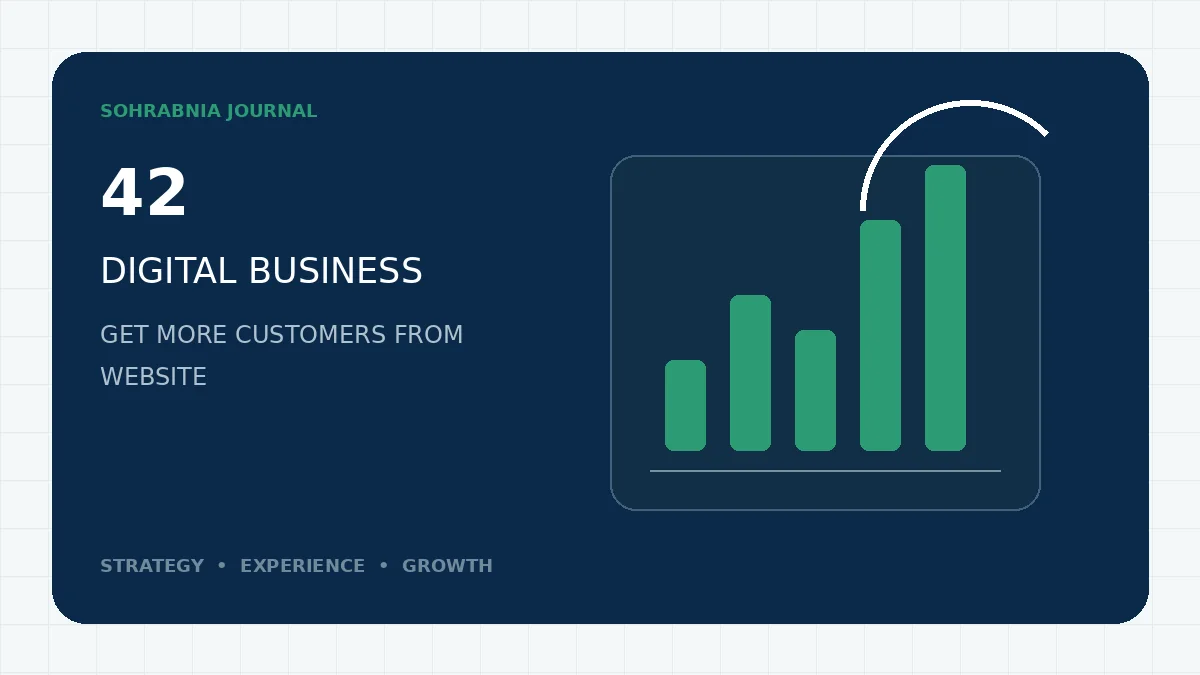 SOHRABNIA JOURNAL

42

DIGITAL BUSINESS

GET MORE CUSTOMERS FROM WEBSITE

STRATEGY • EXPERIENCE • GROWTH